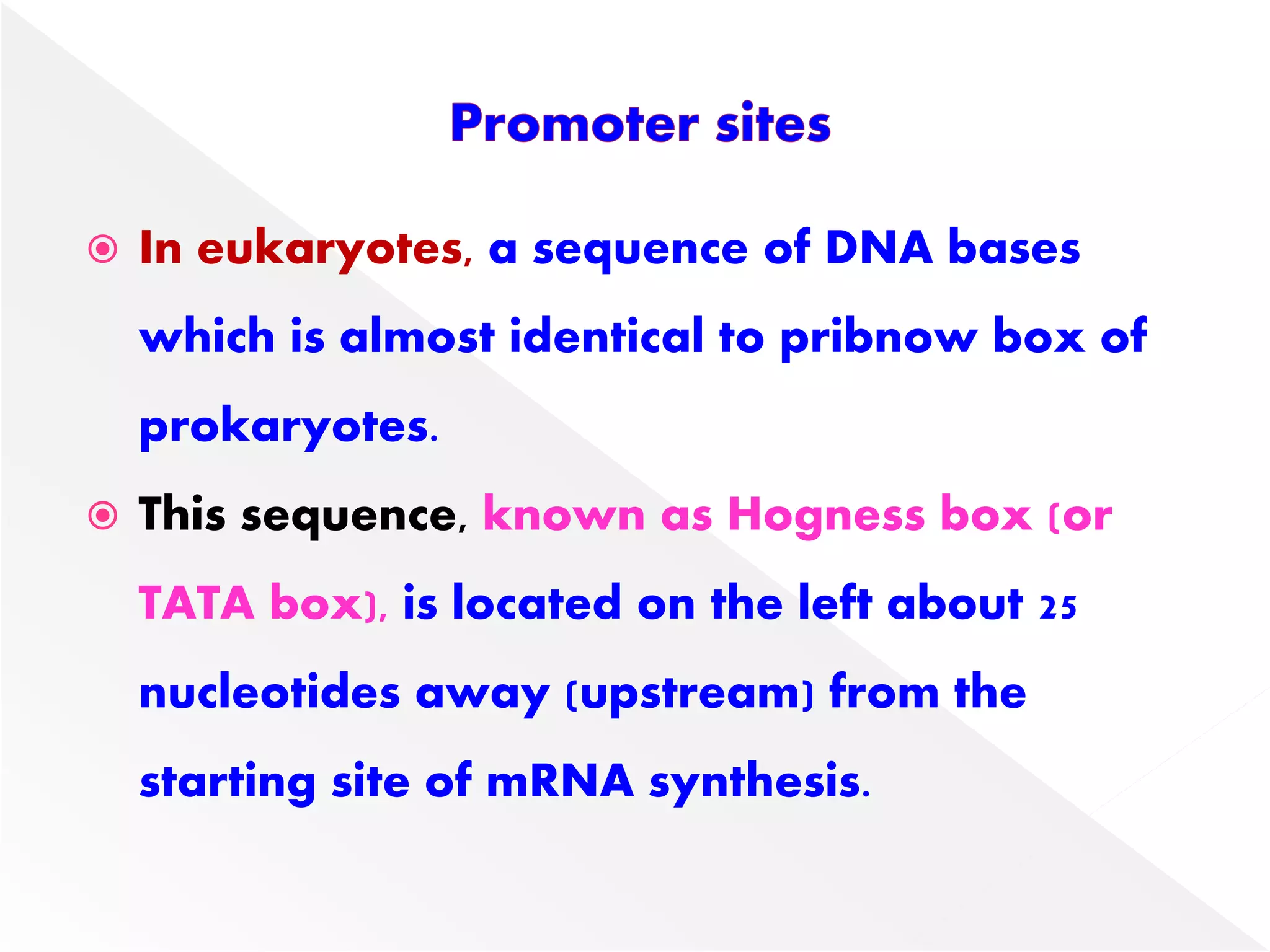 Promoter sites

In eukaryotes, a sequence of DNA bases which is almost identical to pribnow box of prokaryotes.

This sequence, known as Hogness box (or TATA box), is located on the left about 25 nucleotides away (upstream) from the starting site of mRNA synthesis.